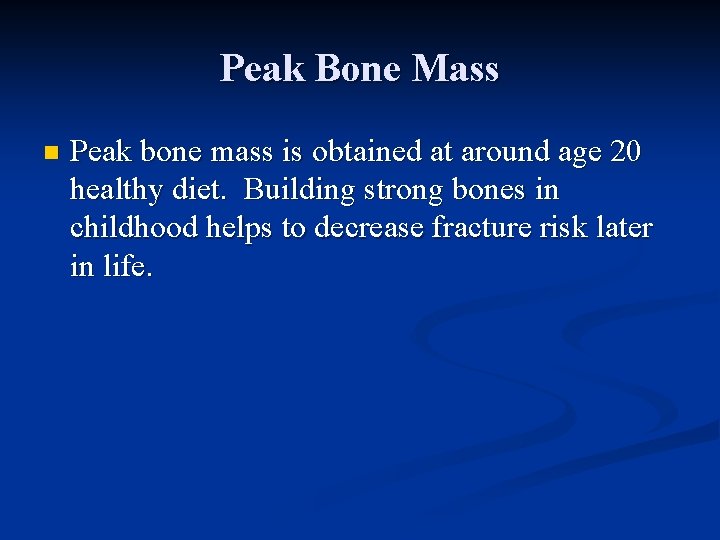 Peak Bone Mass

Peak bone mass is obtained at around age 20 healthy diet. Building strong bones in childhood helps to decrease fracture risk later in life.